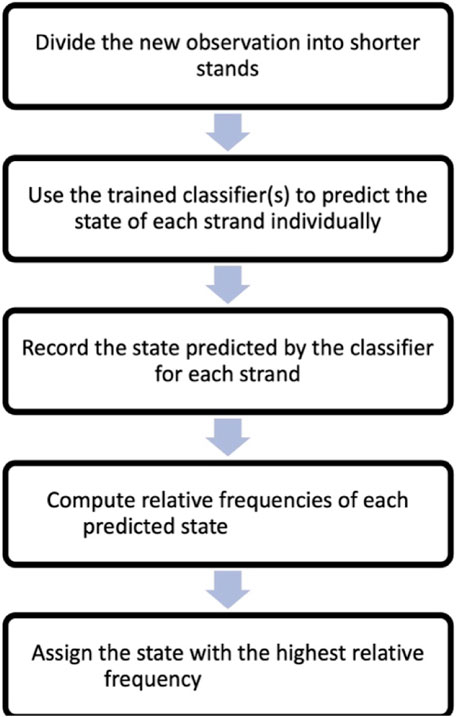 Divide the new observation into shorter stands

Use the trained classifier(s) to predict the state of each strand individually

Record the state predicted by the classifier for each strand

Compute relative frequencies of each predicted state

Assign the state with the highest relative frequency